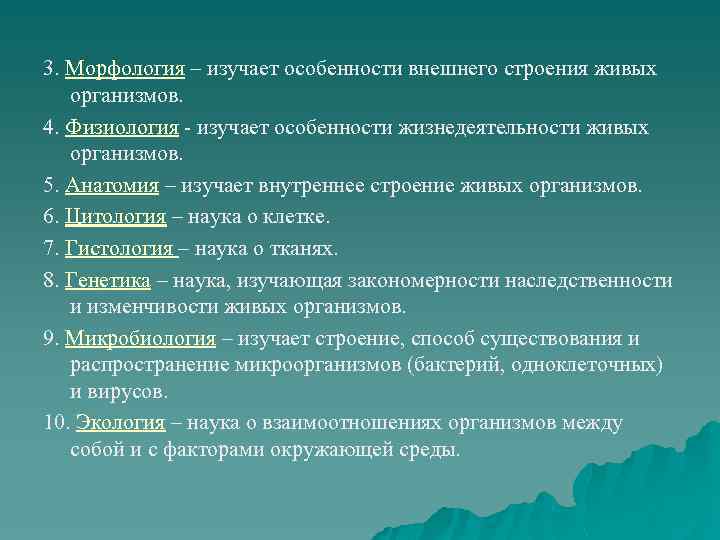 3. Морфология – изучает особенности внешнего строения живых организмов.

4. Физиология - изучает особенности жизнедеятельности живых организмов.

5. Анатомия – изучает внутреннее строение живых организмов.

6. Цитология – наука о клетке.

7. Гистология – наука о тканях.

8. Генетика – наука, изучающая закономерности наследственности и изменчивости живых организмов.

9. Микробиология – изучает строение, способ существования и распространение микроорганизмов (бактерий, одноклеточных) и вирусов.

10. Экология – наука о взаимоотношениях организмов между собой и с факторами окружающей среды.